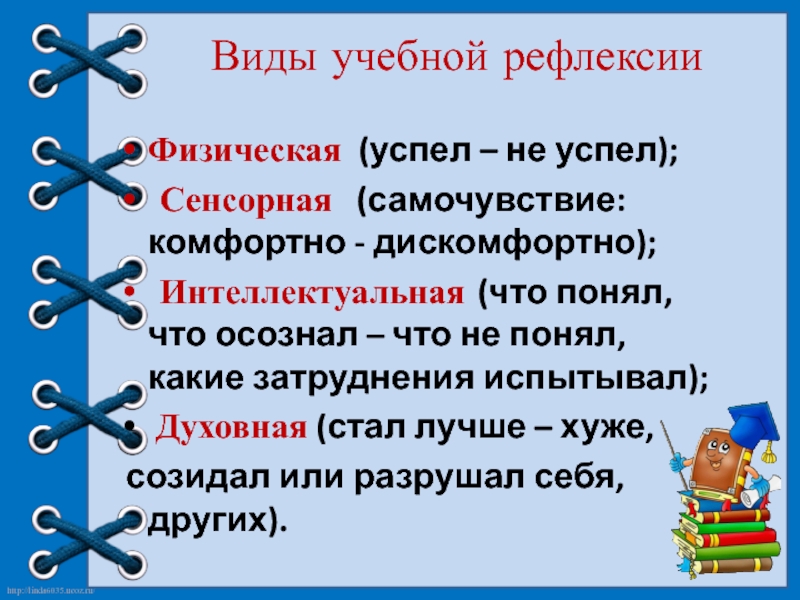 Виды учебной рефлексии

• Физическая (успел – не успел);
• Сенсорная (самочувствие: комфортно - дискомфортно);
• Интеллектуальная (что понял, что осознал – что не понял, какие затруднения испытывал);
• Духовная (стал лучше – хуже, созидал или разрушал себя, других).

http://linda6035.ucoz.ru/